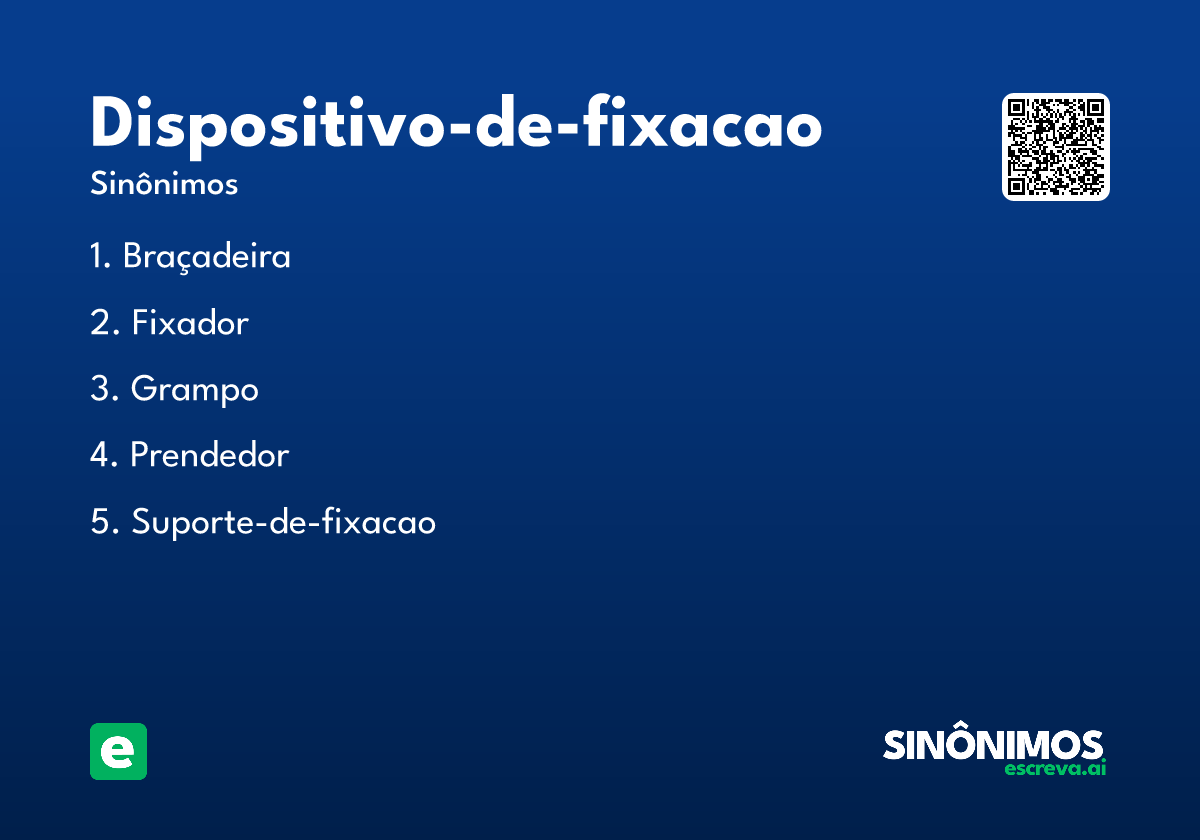 Dispositivo-de-fixacao

Sinônimos

1. Braçadeira
2. Fixador
3. Grampo
4. Prendedor
5. Suporte-de-fixacao

e

SINÔNIMOS
escreva.ai